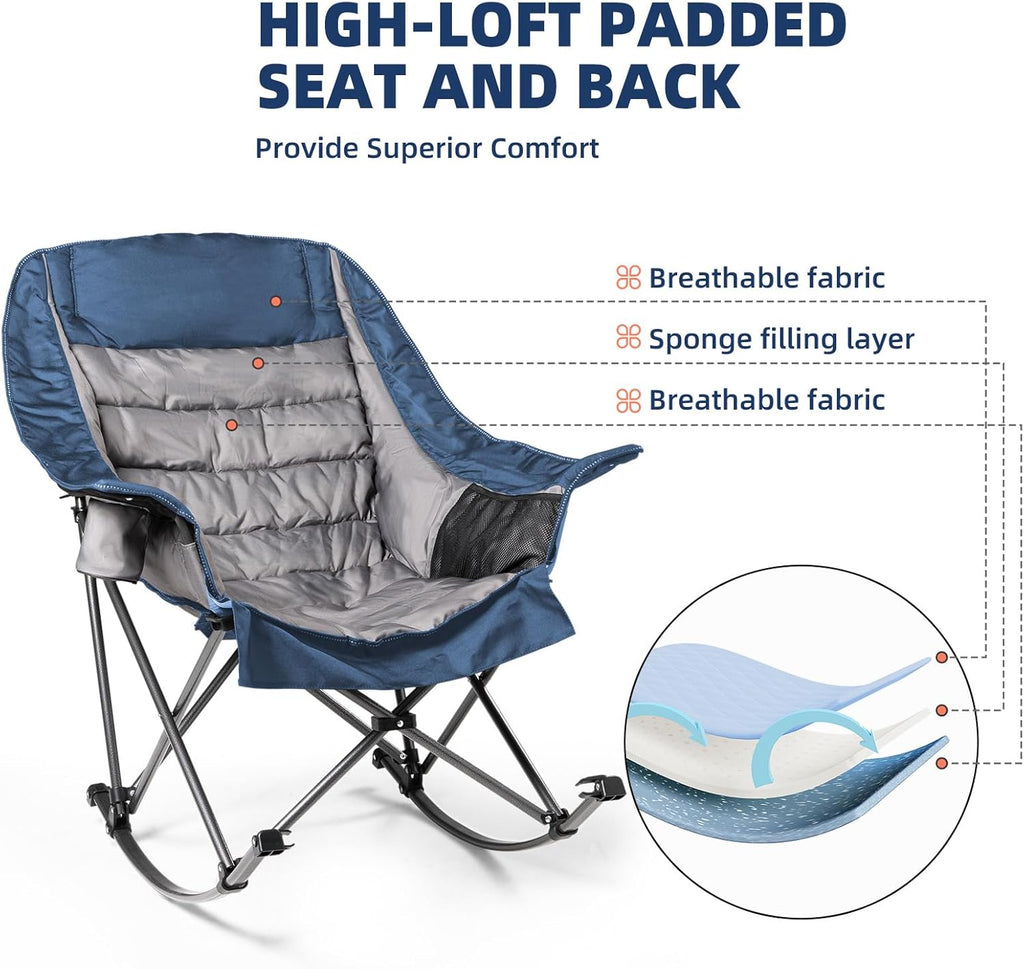 HIGH-LOFT PADDED SEAT AND BACK

Provide Superior Comfort

Breathable fabric

Sponge filling layer

Breathable fabric